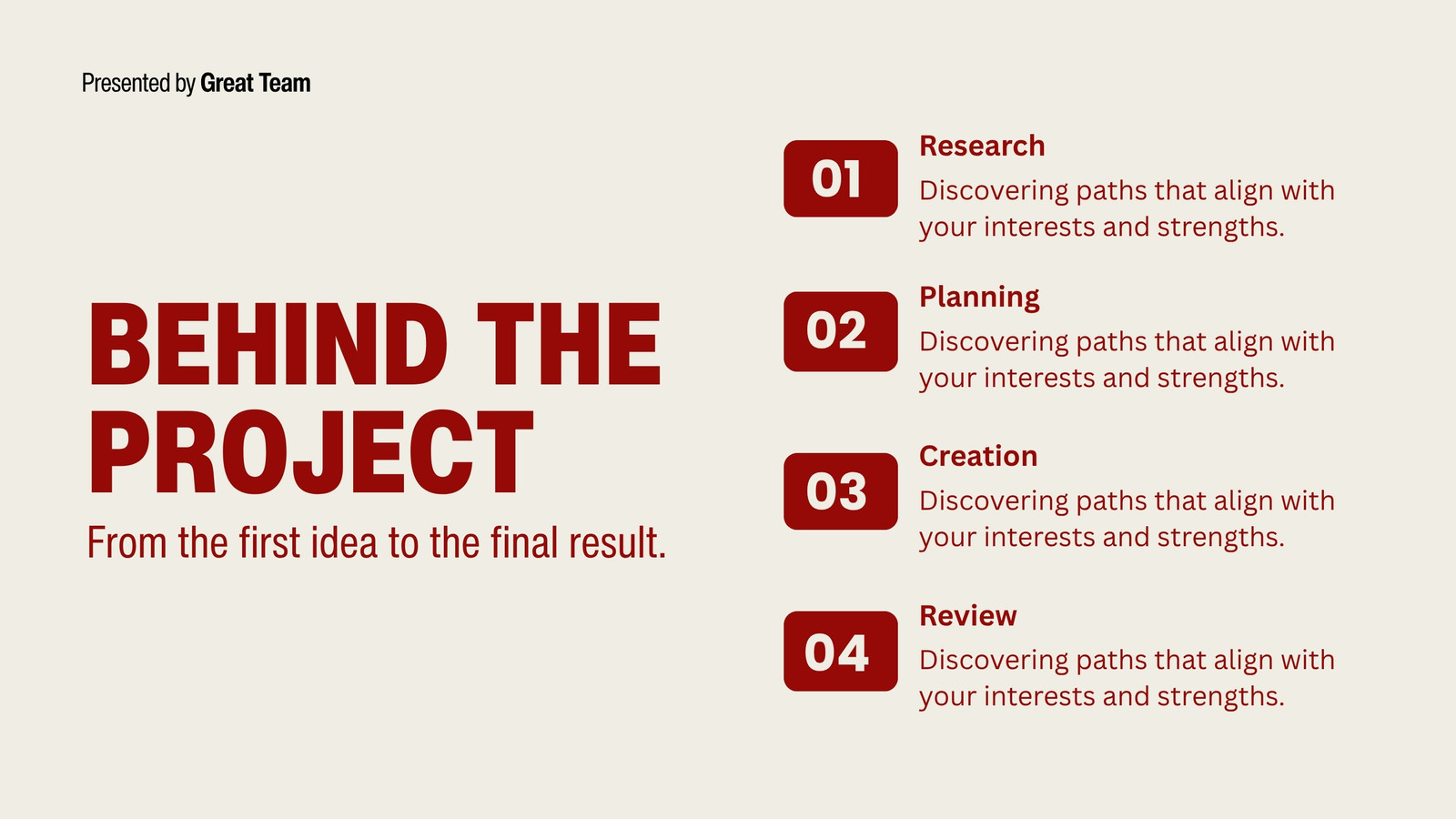 Presented by Great Team

BEHIND THE PROJECT

From the first idea to the final result.

01
Research
Discovering paths that align with your interests and strengths.

02
Planning
Discovering paths that align with your interests and strengths.

03
Creation
Discovering paths that align with your interests and strengths.

04
Review
Discovering paths that align with your interests and strengths.